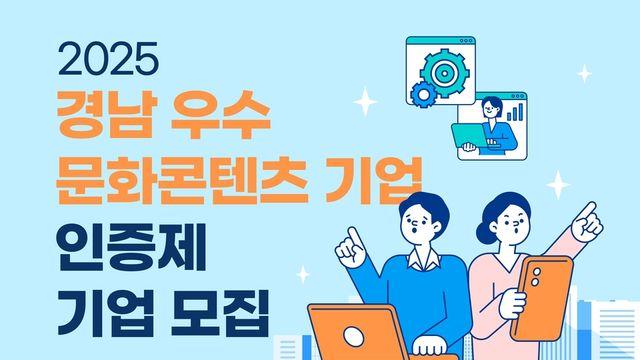 2025
경남 우수
문화콘텐츠 기업
인증제
기업 모집